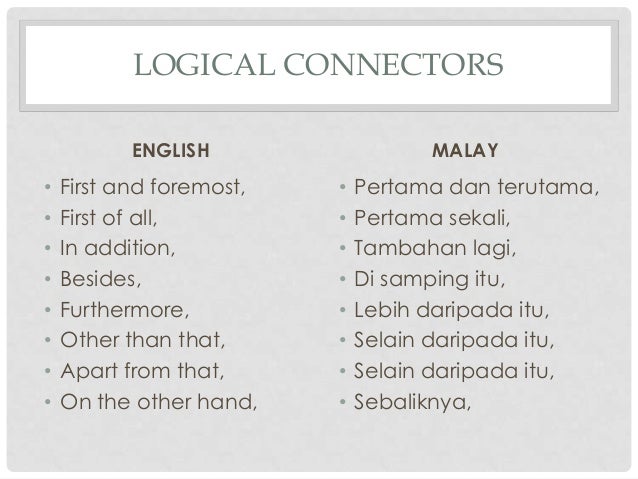 LOGICAL CONNECTORS

ENGLISH

• First and foremost,
• First of all,
• In addition,
• Besides,
• Furthermore,
• Other than that,
• Apart from that,
• On the other hand,

MALAY

• Pertama dan terutama,
• Pertama sekali,
• Tambahan lagi,
• Di samping itu,
• Lebih daripada itu,
• Selain daripada itu,
• Selain daripada itu,
• Sebaliknya,